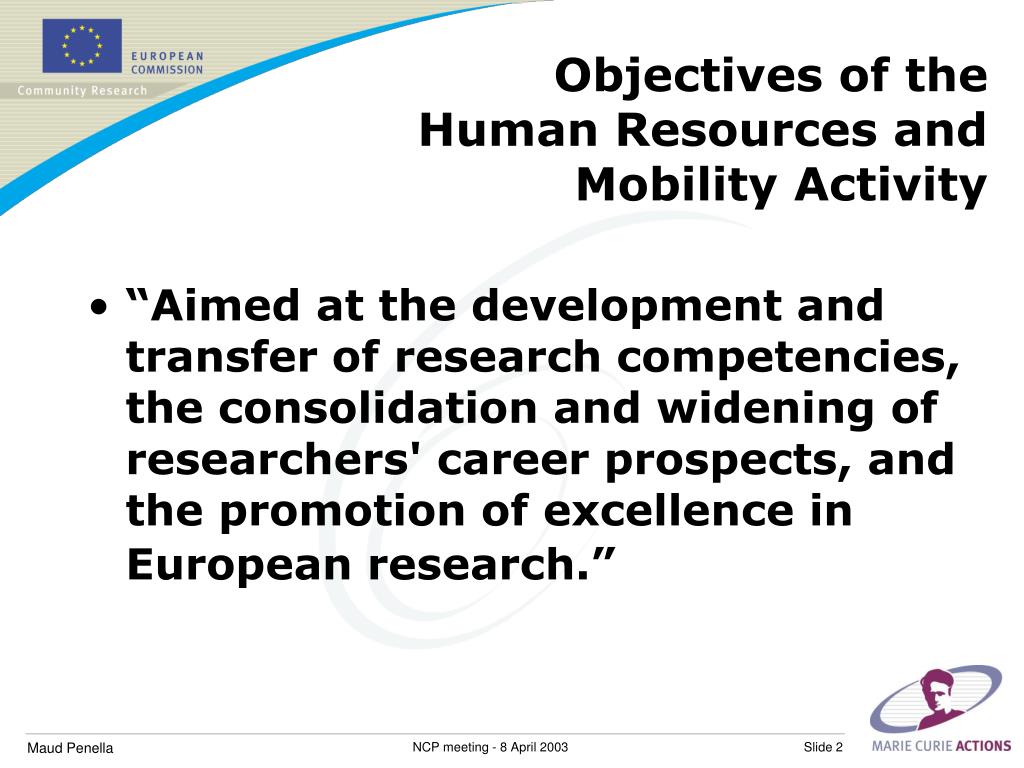 EUROPEAN COMMISSION
Community Research

Objectives of the Human Resources and Mobility Activity

• “Aimed at the development and transfer of research competencies, the consolidation and widening of researchers' career prospects, and the promotion of excellence in European research.”

Maud Penella

NCP meeting - 8 April 2003

Slide 2

MARIE CURIE ACTIONS